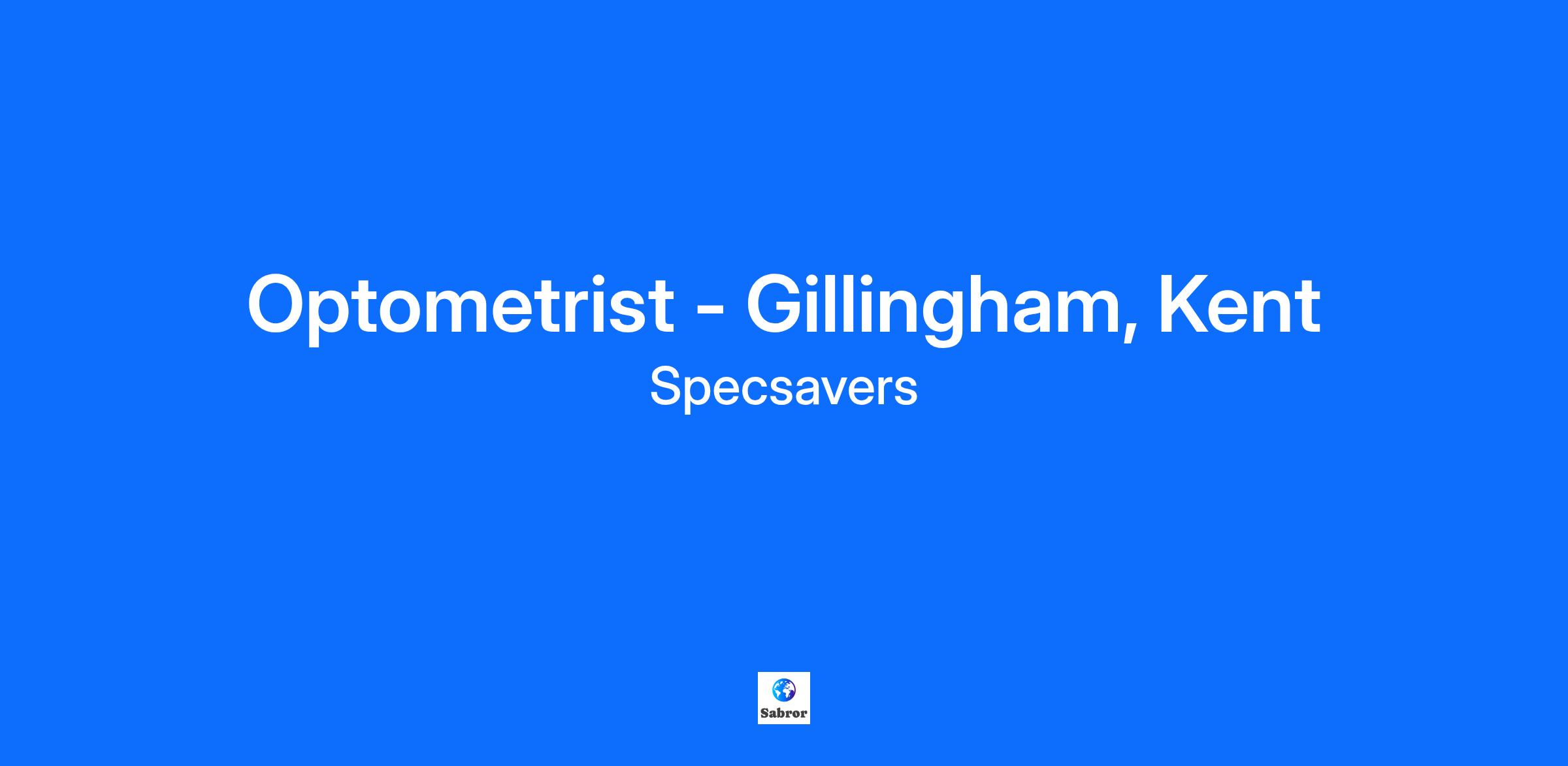 Optometrist - Gillingham, Kent
Specsavers

Sabror